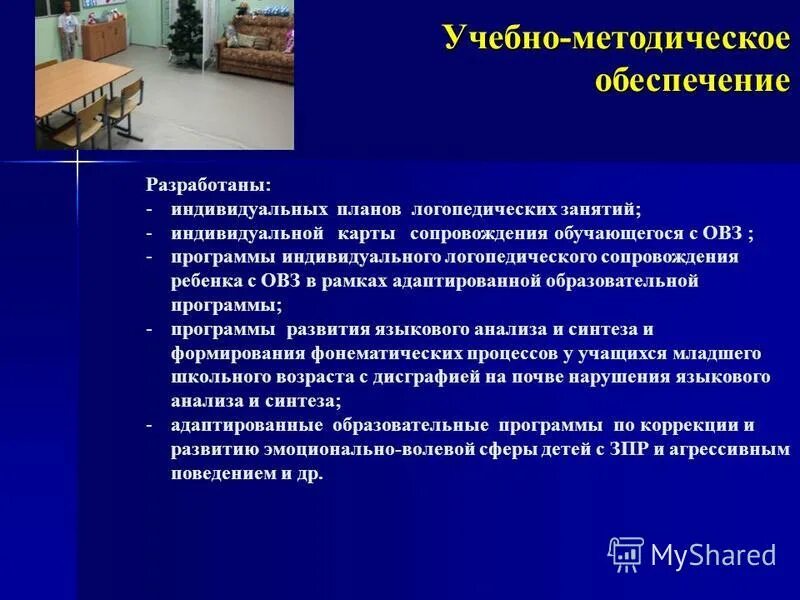 Учебно-методическое обеспечение

Разработаны:
- индивидуальных планов логопедических занятий;
- индивидуальной карты сопровождения обучающегося с ОВЗ ;
- программы индивидуального логопедического сопровождения ребенка с ОВЗ в рамках адаптированной образовательной программы;
- программы развития языкового анализа и синтеза и формирования фонематических процессов у учащихся младшего школьного возраста с дисграфией на почве нарушения языкового анализа и синтеза;
- адаптированные образовательные программы по коррекции и развитию эмоционально-волевой сферы детей с ЗПР и агрессивным поведением и др.

MyShared